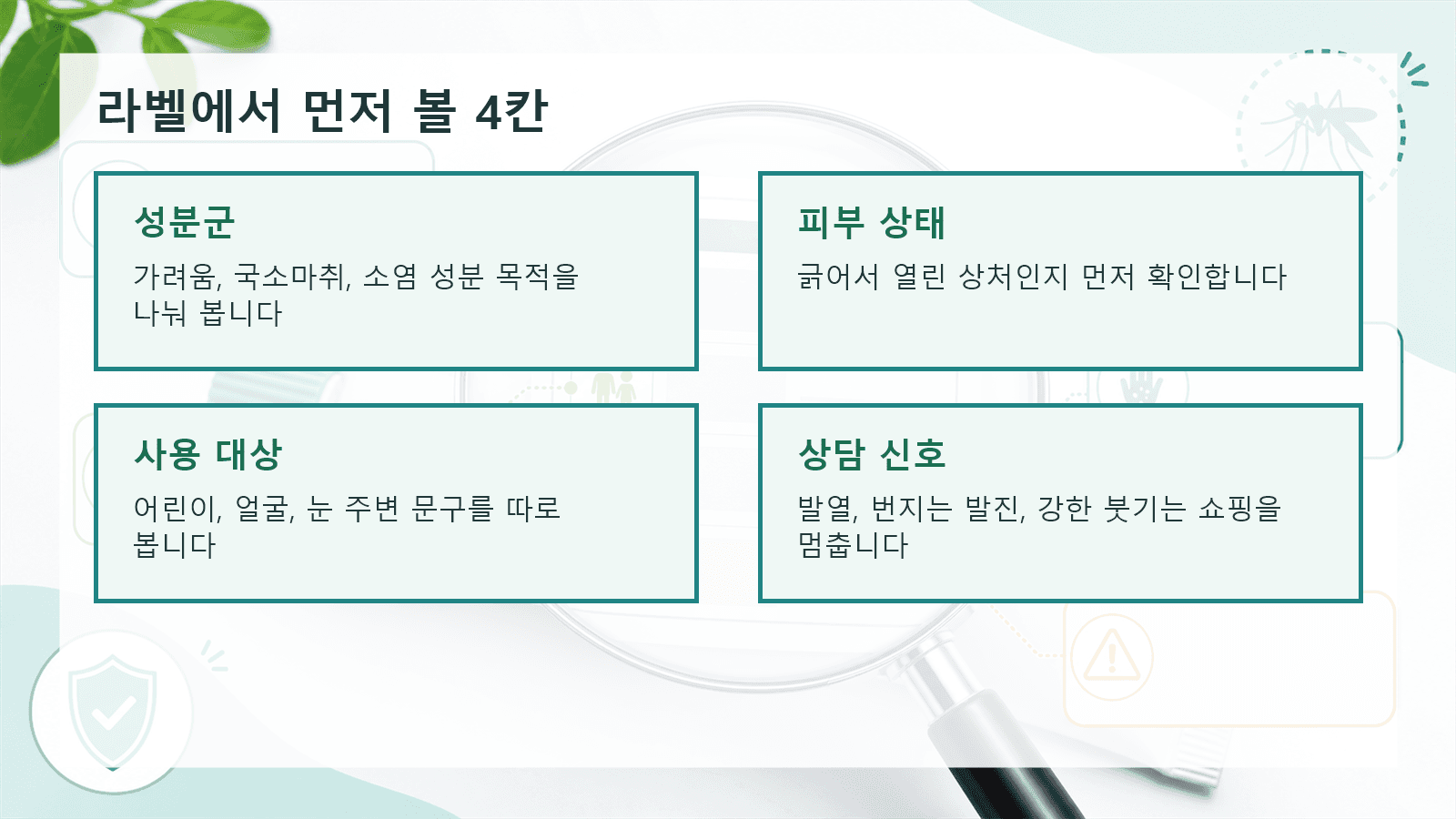 라벨에서 먼저 볼 4칸

성분군

가려움, 국소마취, 소염 성분 목적을 나눠 봅니다

피부 상태

긁어서 열린 상처인지 먼저 확인합니다

사용 대상

어린이, 얼굴, 눈 주변 문구를 따로 봅니다

상담 신호

발열, 번지는 발진, 강한 붓기는 쇼핑을 멈춥니다